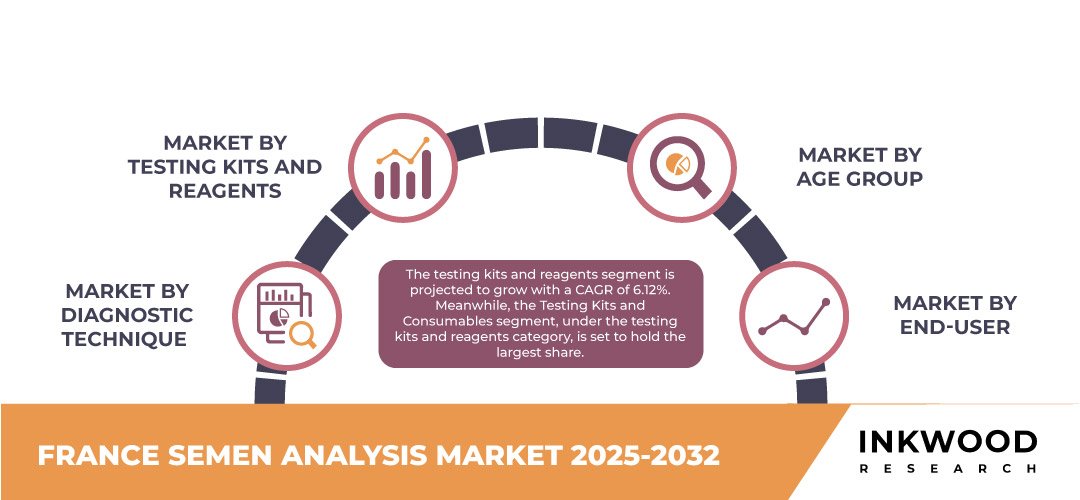 MARKET BY TESTING KITS AND REAGENTS

MARKET BY AGE GROUP

MARKET BY DIAGNOSTIC TECHNIQUE

The testing kits and reagents segment is projected to grow with a CAGR of 6.12%. Meanwhile, the Testing Kits and Consumables segment, under the testing kits and reagents category, is set to hold the largest share.

MARKET BY END-USER

FRANCE SEMEN ANALYSIS MARKET 2025-2032

INKWOOD RESEARCH